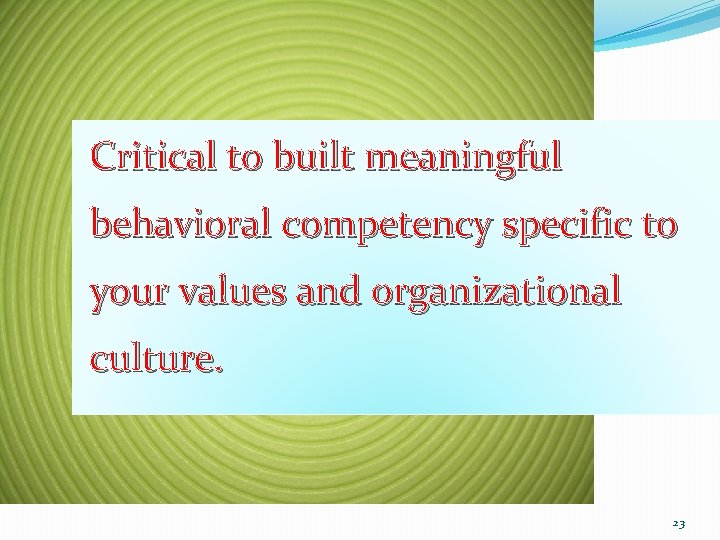 Critical to built meaningful behavioral competency specific to your values and organizational culture.

23